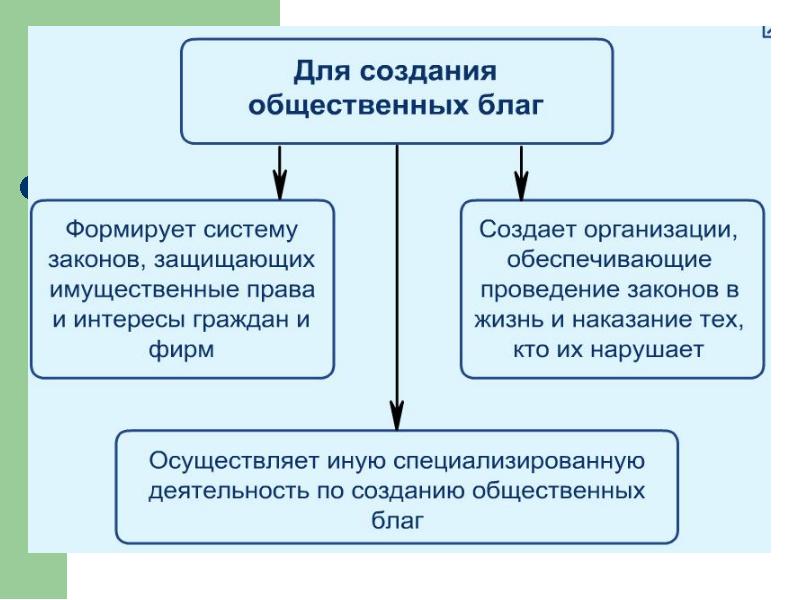 Для создания общественных благ

Формирует систему законов, защищающих имущественные права и интересы граждан и фирм

Создает организации, обеспечивающие проведение законов в жизнь и наказание тех, кто их нарушает

Осуществляет иную специализированную деятельность по созданию общественных благ